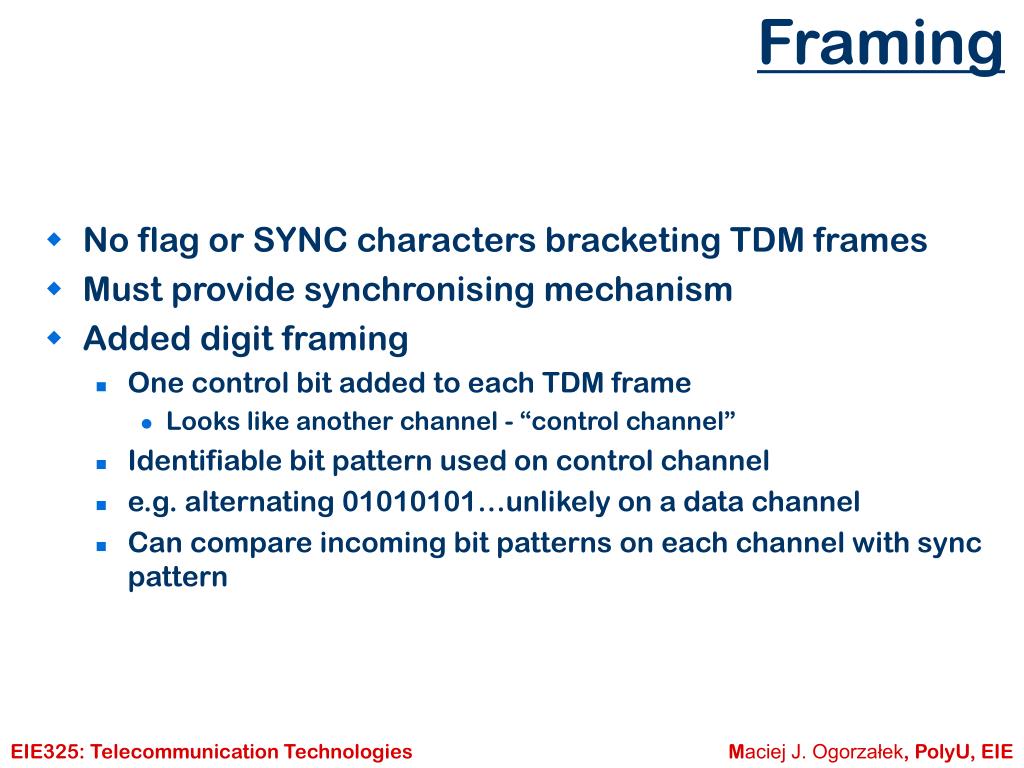 Framing

No flag or SYNC characters bracketing TDM frames
Must provide synchronising mechanism
Added digit framing
One control bit added to each TDM frame
Looks like another channel - “control channel”
Identifiable bit pattern used on control channel
e.g. alternating 01010101…unlikely on a data channel
Can compare incoming bit patterns on each channel with sync pattern

EIE325: Telecommunication Technologies

Maciej J. Ogorzałek, PolyU, EIE